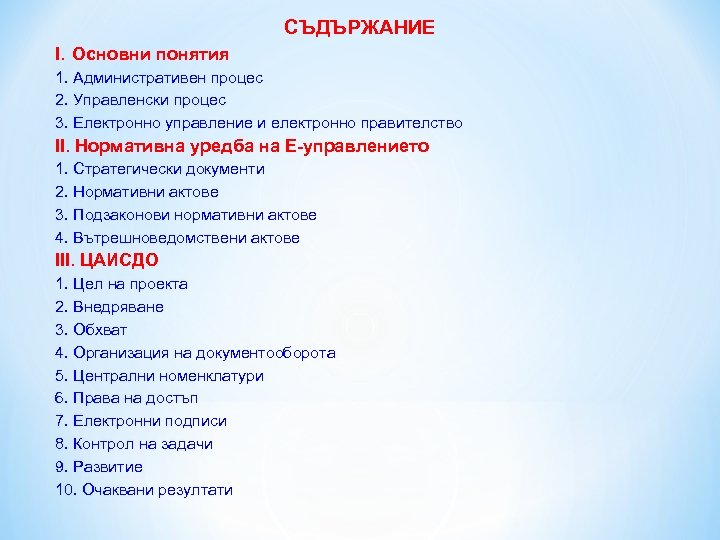 СЪДЪРЖАНИЕ

I. Основни понятия
1. Административен процес
2. Управленски процес
3. Електронно управление и електронно правителство

II. Нормативна уредба на Е-управлението
1. Стратегически документи
2. Нормативни актове
3. Подзаконови нормативни актове
4. Вътрешноведомствени актове

III. ЦАИСДО
1. Цел на проекта
2. Внедряване
3. Обхват
4. Организация на документооборота
5. Централни номенклатури
6. Права на достъп
7. Електронни подписи
8. Контрол на задачи
9. Развитие
10. Очаквани резултати